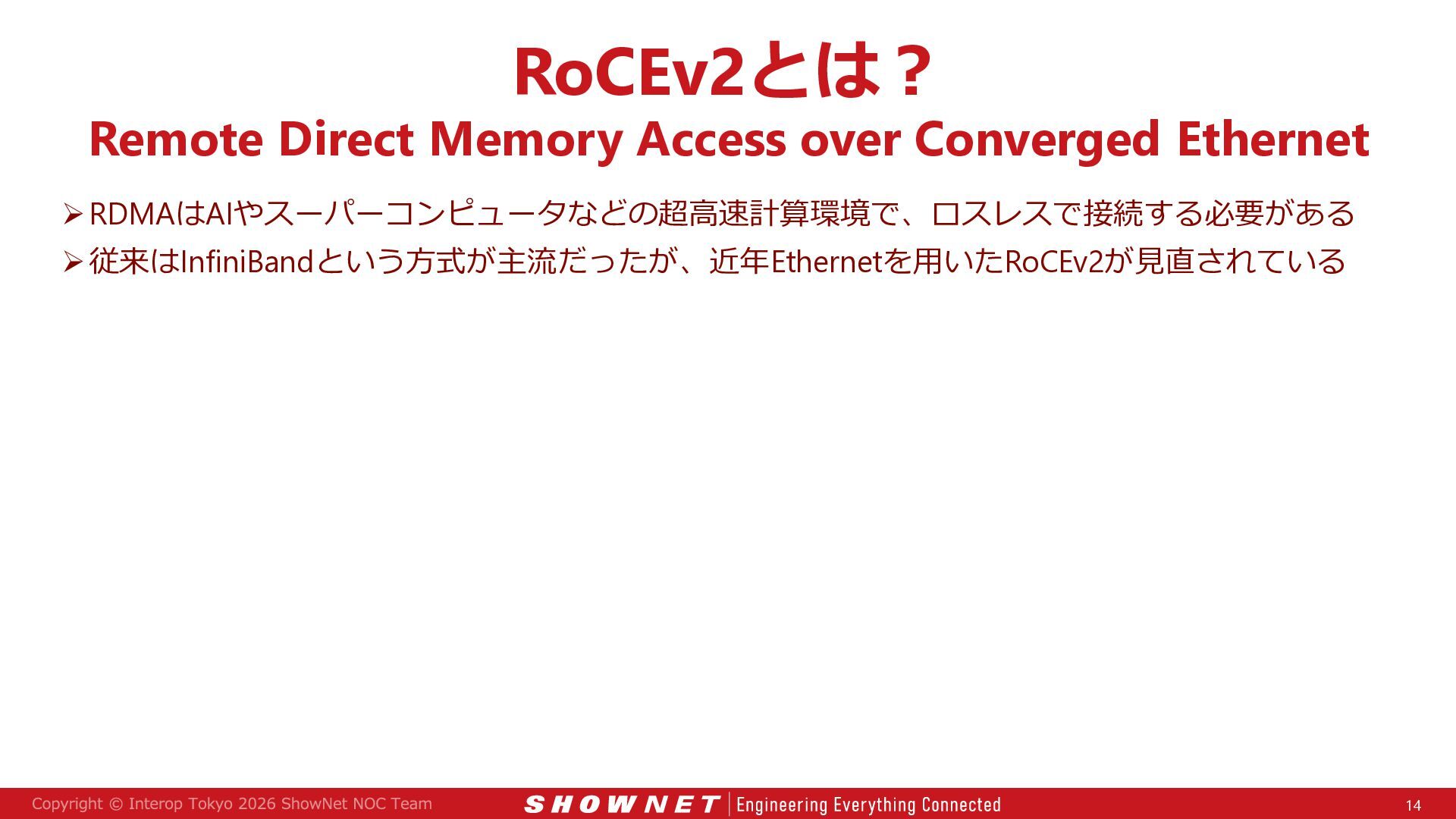 RoCEv2とは？

Remote Direct Memory Access over Converged Ethernet

➢ RDMAはAIやスーパーコンピュータなどの超高速計算環境で、ロスレスで接続する必要がある

➢ 従来はInfiniBandという方式が主流だったが、近年Ethernetを用いたRoCEv2が見直されている

Copyright © Interop Tokyo 2026 ShowNet NOC Team SHOWNET Engineering Everything Connected 14